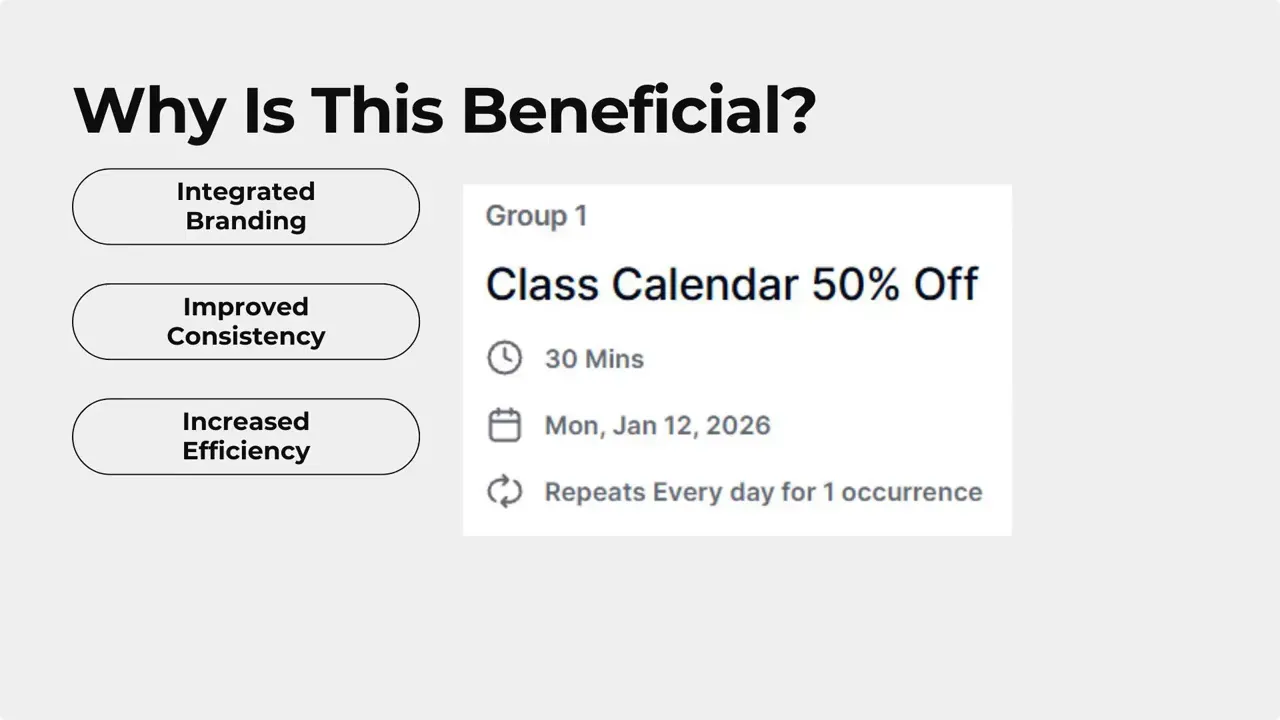 Why Is This Beneficial?

Integrated Branding

Improved Consistency

Increased Efficiency

Group 1

Class Calendar 50% Off

30 Mins

Mon, Jan 12, 2026

Repeats Every day for 1 occurrence